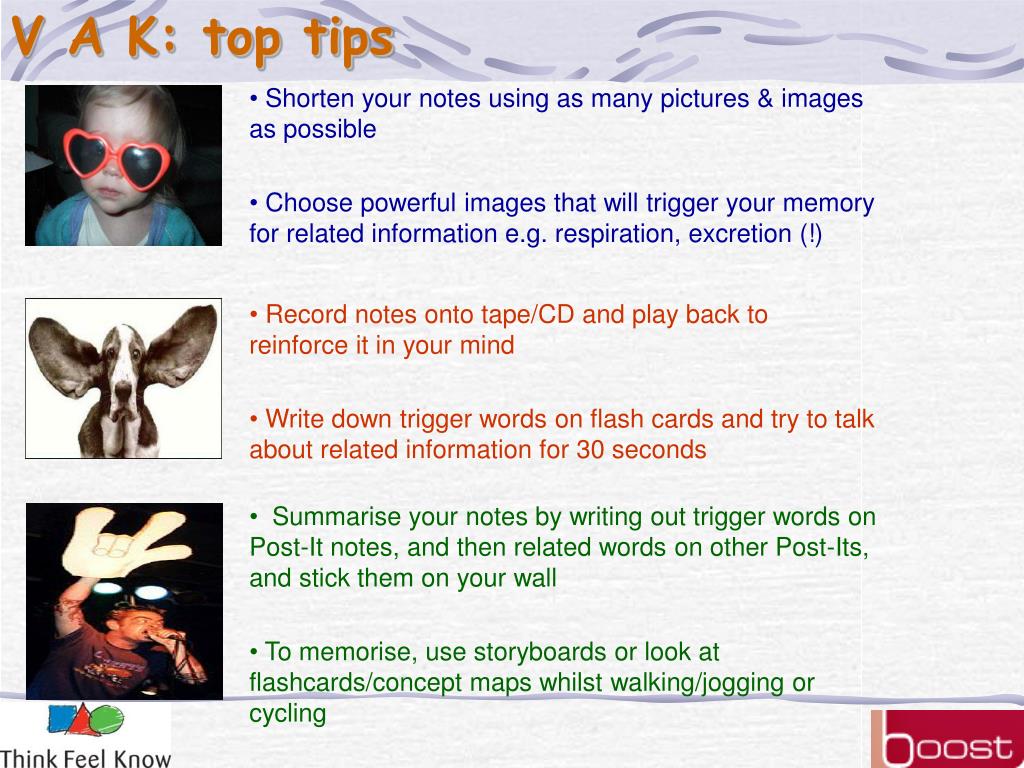 V A K: top tips

• Shorten your notes using as many pictures & images as possible

• Choose powerful images that will trigger your memory for related information e.g. respiration, excretion (!)

• Record notes onto tape/CD and play back to reinforce it in your mind

• Write down trigger words on flash cards and try to talk about related information for 30 seconds

• Summarise your notes by writing out trigger words on Post-It notes, and then related words on other Post-Its, and stick them on your wall

• To memorise, use storyboards or look at flashcards/concept maps whilst walking/jogging or cycling

Think Feel Know

boost